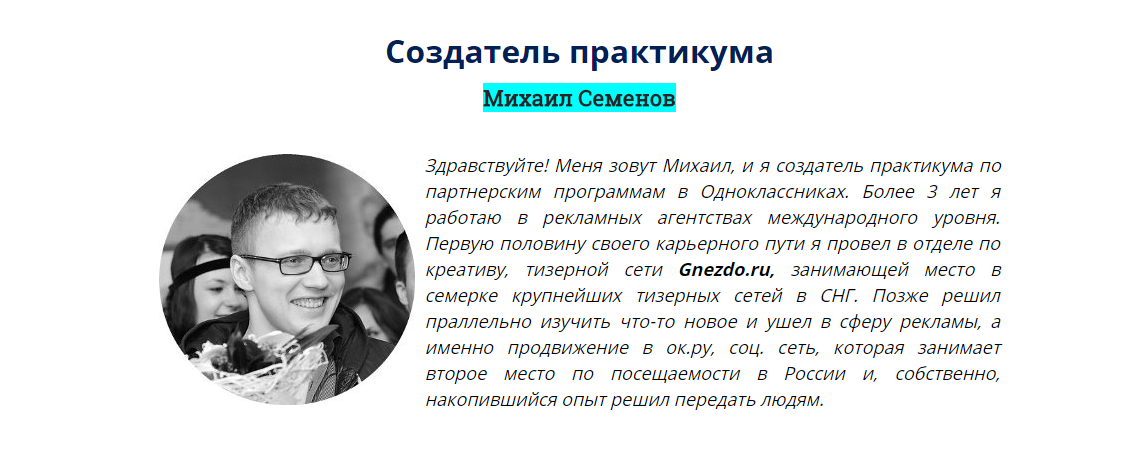 Создатель практикума

Михаил Семенов

Здравствуйте! Меня зовут Михаил, и я создатель практикума по партнерским программам в Одноклассниках. Более 3 лет я работаю в рекламных агентствах международного уровня. Первую половину своего карьерного пути я провел в отделе по креативу, тизерной сети Gnezdo.ru, занимающей место в семерке крупнейших тизерных сетей в СНГ. Позже решил праллельно изучить что-то новое и ушел в сферу рекламы, а именно продвижение в ок.ру, соц. сеть, которая занимает второе место по посещаемости в России и, собственно, накопившийся опыт решил передать людям.